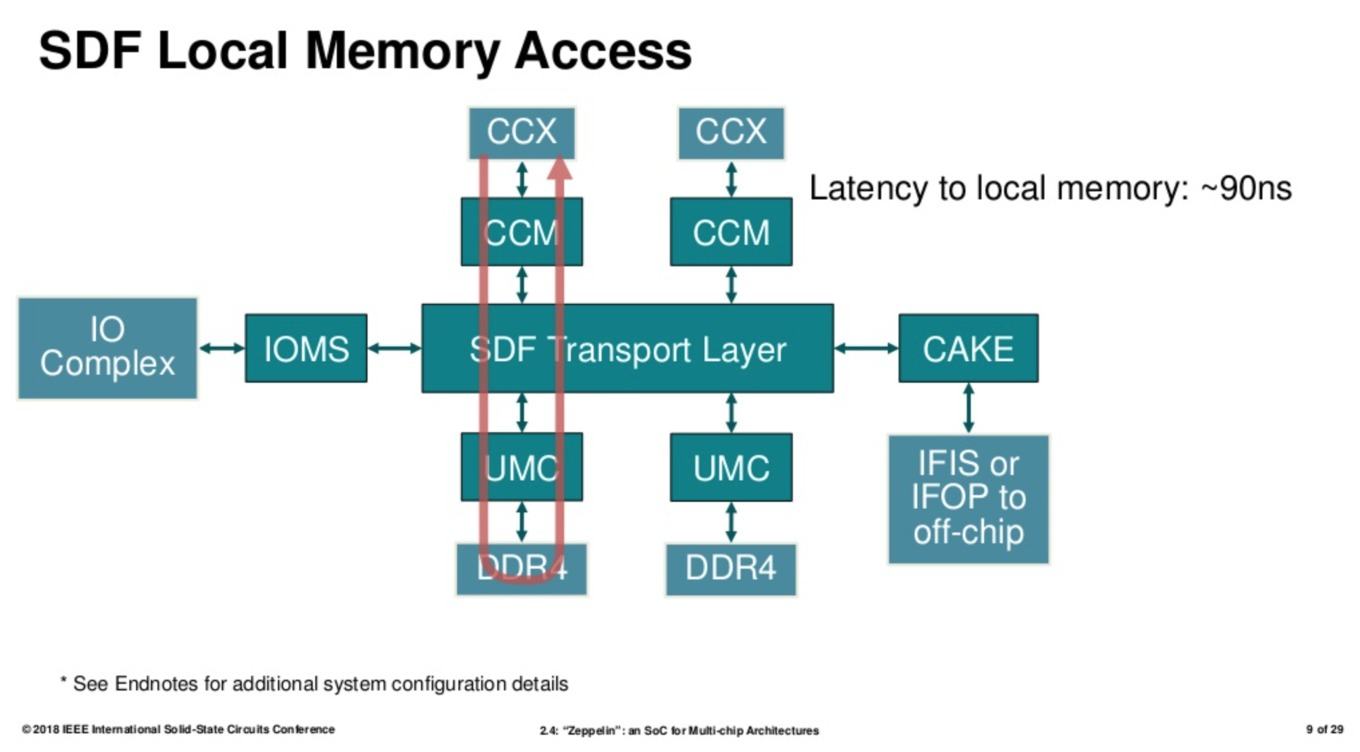 SDF Local Memory Access

CCX

CCX

Latency to local memory: ~90ns

CCM

CCM

IO Complex

IOMS

SDF Transport Layer

CAKE

UMC

UMC

IFIS or IFOP to off-chip

DDR4

DDR4

* See Endnotes for additional system configuration details

© 2018 IEEE International Solid-State Circuits Conference

2.4: "Zeppelin": an SoC for Multi-chip Architectures

9 of 29